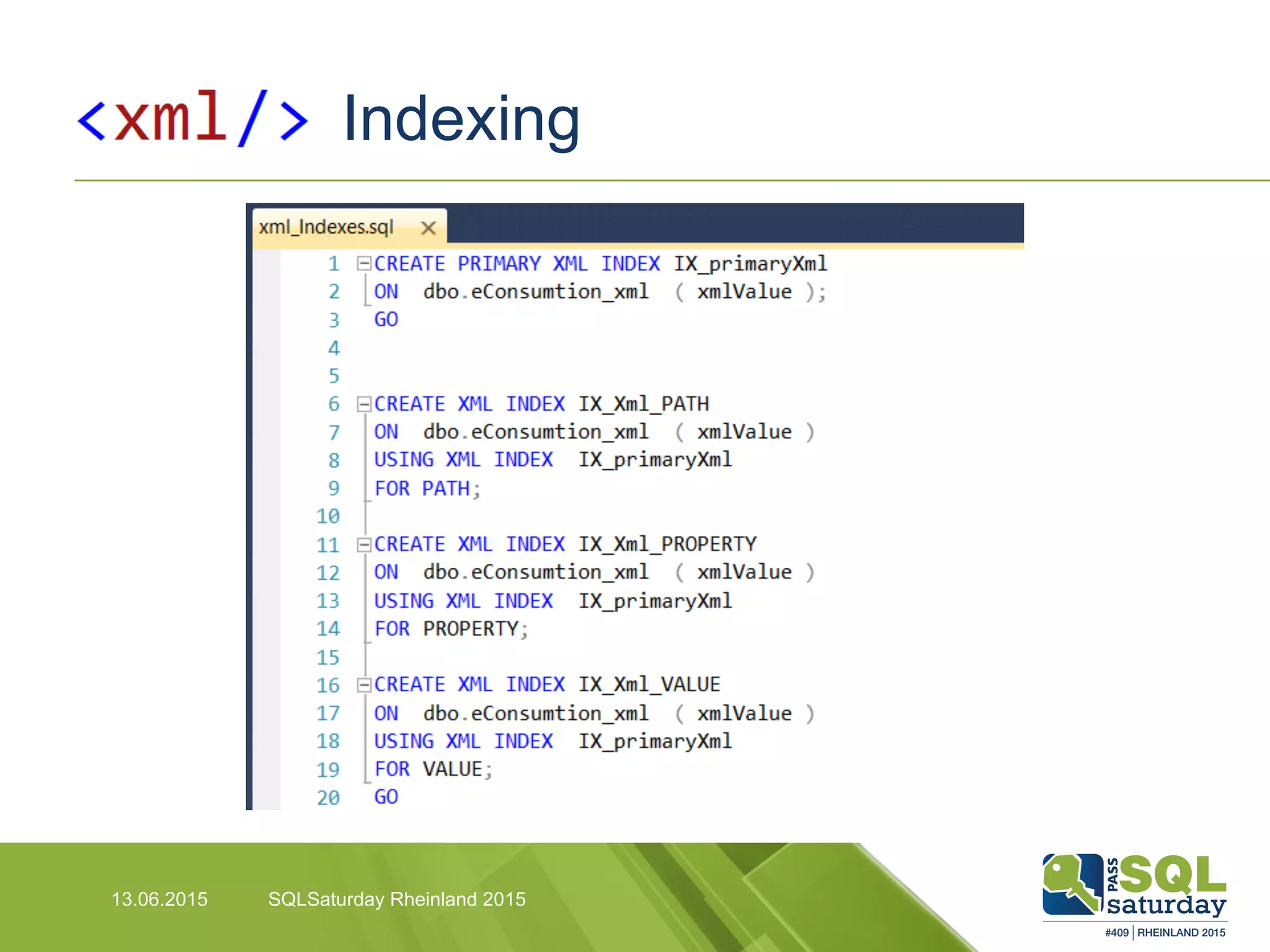 <xml/> Indexing

xml_Indexes.sql ×

1 CREATE PRIMARY XML INDEX IX_primaryXml
2 ON dbo.eConsumtion_xml ( xmlValue );
3 GO
4
5
6 CREATE XML INDEX IX_Xml_PATH
7 ON dbo.eConsumtion_xml ( xmlValue )
8 USING XML INDEX IX_primaryXml
9 FOR PATH;
10
11 CREATE XML INDEX IX_Xml_PROPERTY
12 ON dbo.eConsumtion_xml ( xmlValue )
13 USING XML INDEX IX_primaryXml
14 FOR PROPERTY;
15
16 CREATE XML INDEX IX_Xml_VALUE
17 ON dbo.eConsumtion_xml ( xmlValue )
18 USING XML INDEX IX_primaryXml
19 FOR VALUE;
20 GO

13.06.2015 SQLSaturday Rheinland 2015

PASS SQL saturday
#409 | RHEINLAND 2015